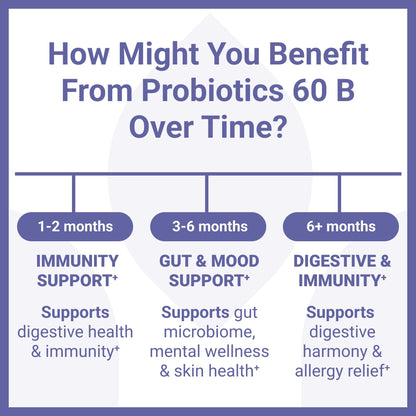 How Might You Benefit From Probiotics 60 B Over Time?

1-2 months

IMMUNITY SUPPORT⁺

Supports digestive health & immunity⁺

3-6 months

GUT & MOOD SUPPORT⁺

Supports gut microbiome, mental wellness & skin health⁺

6+ months

DIGESTIVE & IMMUNITY⁺

Supports digestive harmony & allergy relief⁺